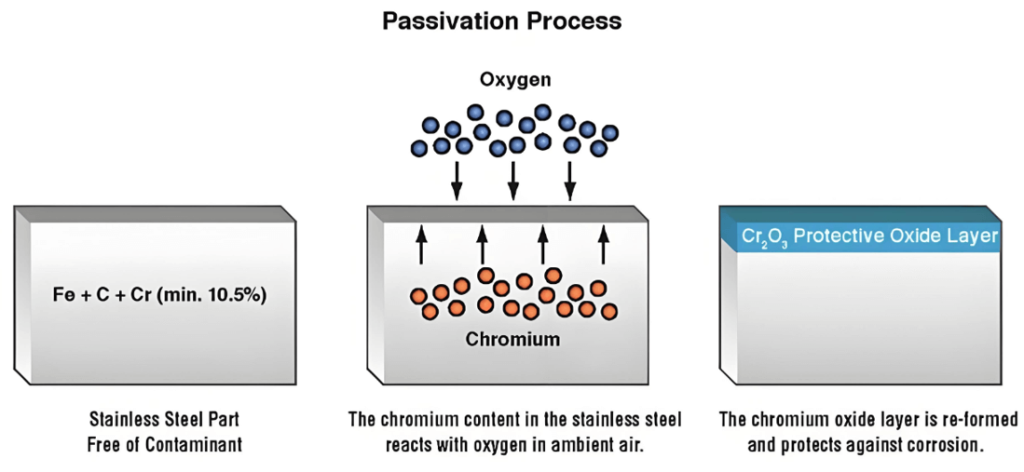 Passivation Process

Fe + C + Cr (min. 10.5%)

Stainless Steel Part
Free of Contaminant

Oxygen

Chromium

The chromium content in the stainless steel reacts with oxygen in ambient air.

$Cr_2O_3$ Protective Oxide Layer

The chromium oxide layer is re-formed and protects against corrosion.